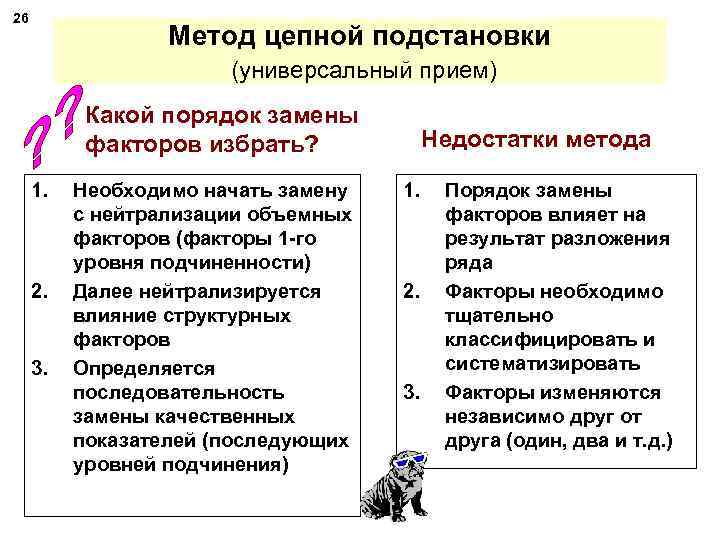 26

Метод цепной подстановки
(универсальный прием)

??

Какой порядок замены факторов избрать?

1. Необходимо начать замену с нейтрализации объемных факторов (факторы 1-го уровня подчиненности)
2. Далее нейтрализируется влияние структурных факторов
3. Определяется последовательность замены качественных показателей (последующих уровней подчинения)

Недостатки метода

1. Порядок замены факторов влияет на результат разложения ряда
2. Факторы необходимо тщательно классифицировать и систематизировать
3. Факторы изменяются независимо друг от друга (один, два и т.д.)